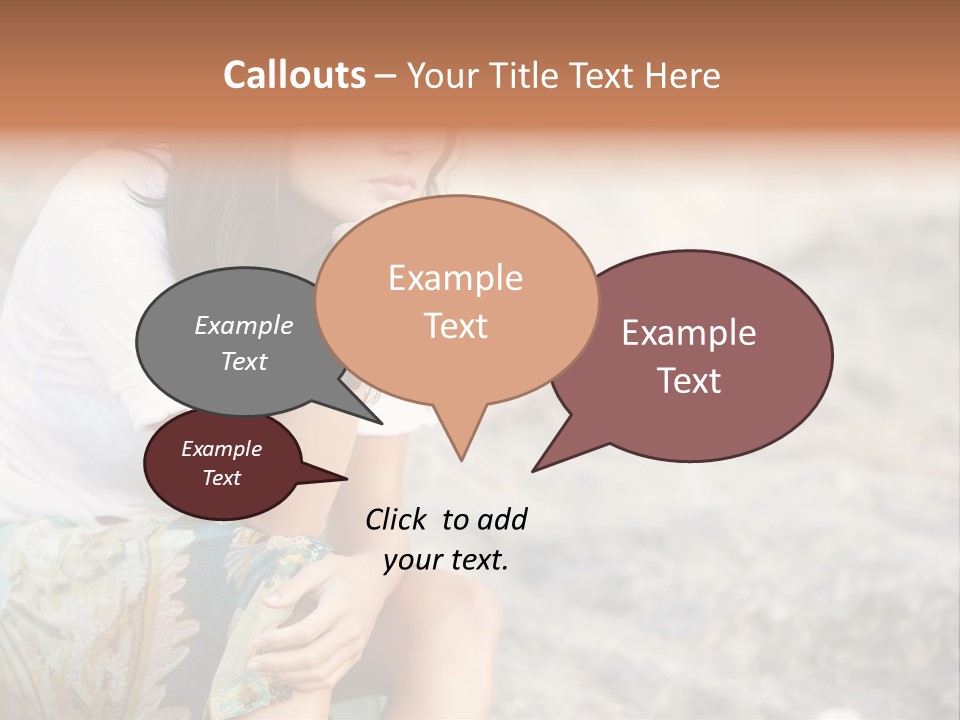 Callouts – Your Title Text Here

Example Text

Example Text

Example Text

Example Text

Click to add your text.